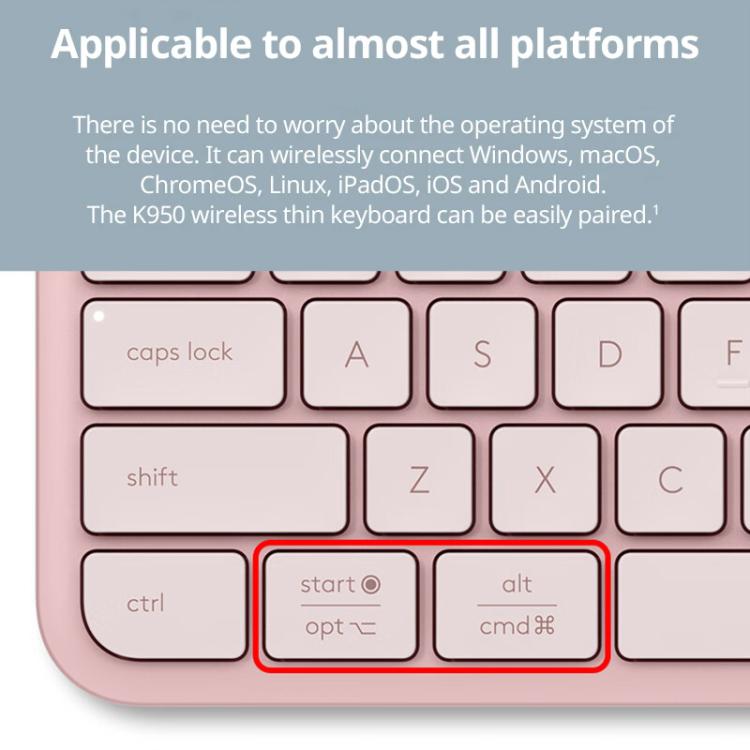 Applicable to almost all platforms

There is no need to worry about the operating system of the device. It can wirelessly connect Windows, macOS, ChromeOS, Linux, iPadOS, iOS and Android. The K950 wireless thin keyboard can be easily paired.¹

caps lock
A
S
D
F
shift
Z
X
C
ctrl
start ◉
opt ⌥
alt
cmd ⌘